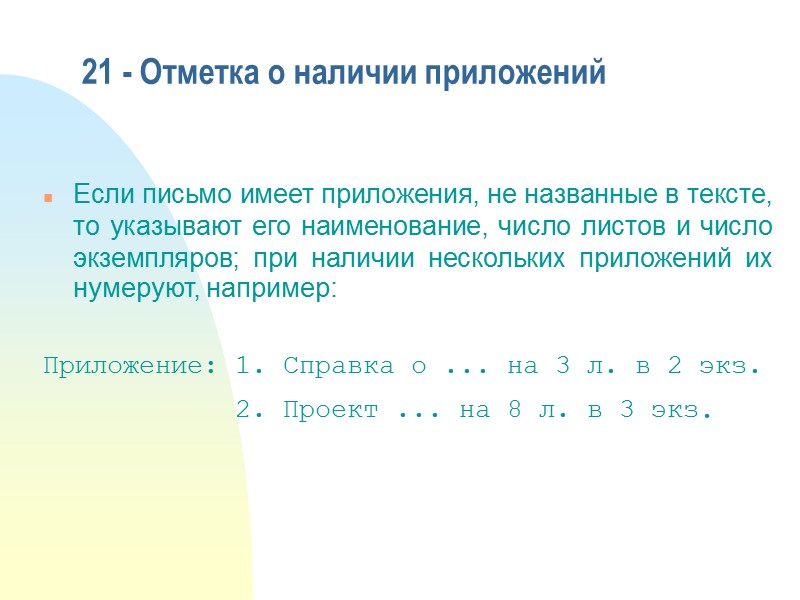 21 - Отметка о наличии приложений

Если письмо имеет приложения, не названные в тексте, то указывают его наименование, число листов и число экземпляров; при наличии нескольких приложений их нумеруют, например:

Приложение: 1. Справка о ... на 3 л. в 2 экз.
2. Проект ... на 8 л. в 3 экз.